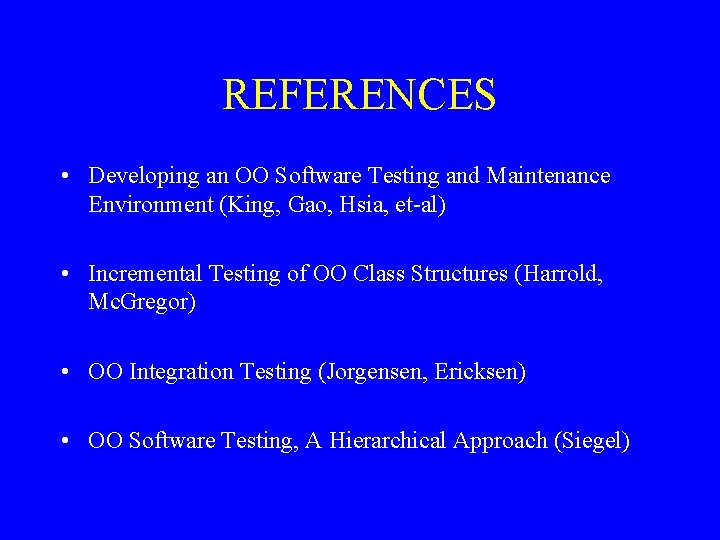 REFERENCES

• Developing an OO Software Testing and Maintenance Environment (King, Gao, Hsia, et-al)

• Incremental Testing of OO Class Structures (Harrold, McGregor)

• OO Integration Testing (Jorgensen, Ericksen)

• OO Software Testing, A Hierarchical Approach (Siegel)